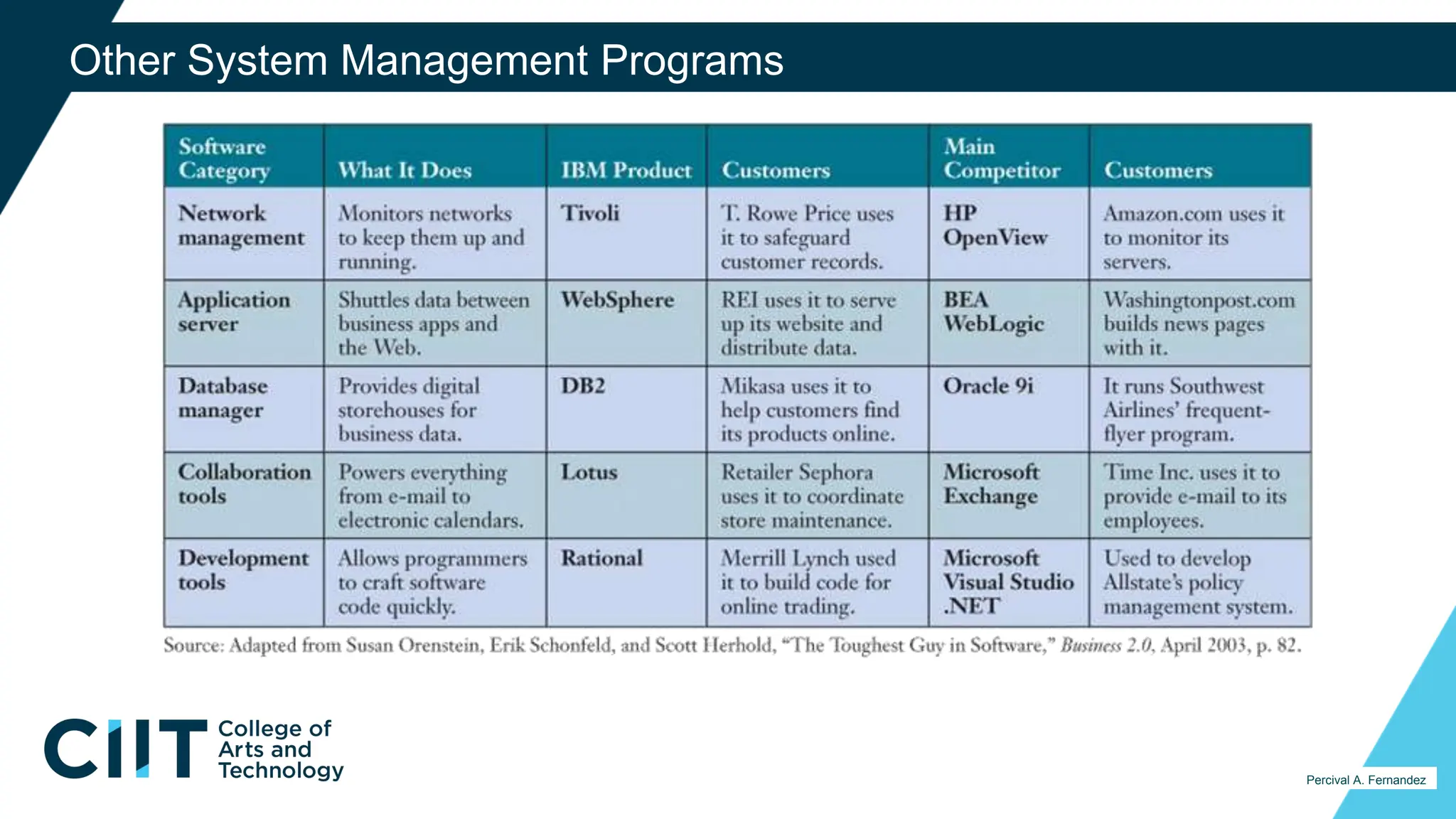 Other System Management Programs

| Software Category | What It Does | IBM Product | Customers | Main Competitor | Customers |
|---|---|---|---|---|---|
| Network management | Monitors networks to keep them up and running. | Tivoli | T. Rowe Price uses it to safeguard customer records. | HP OpenView | Amazon.com uses it to monitor its servers. |
| Application server | Shuttles data between business apps and the Web. | WebSphere | REI uses it to serve up its website and distribute data. | BEA WebLogic | Washingtonpost.com builds news pages with it. |
| Database manager | Provides digital storehouses for business data. | DB2 | Mikasa uses it to help customers find its products online. | Oracle 9i | It runs Southwest Airlines' frequent-flyer program. |
| Collaboration tools | Powers everything from e-mail to electronic calendars. | Lotus | Retailer Sephora uses it to coordinate store maintenance. | Microsoft Exchange | Time Inc. uses it to provide e-mail to its employees. |
| Development tools | Allows programmers to craft software code quickly. | Rational | Merrill Lynch used it to build code for online trading. | Microsoft Visual Studio .NET | Used to develop Allstate's policy management system. |

Source: Adapted from Susan Orenstein, Erik Schonfeld, and Scott Herhold, "The Toughest Guy in Software," Business 2.0, April 2003, p. 82.

CIIT College of Arts and Technology

Percival A. Fernandez